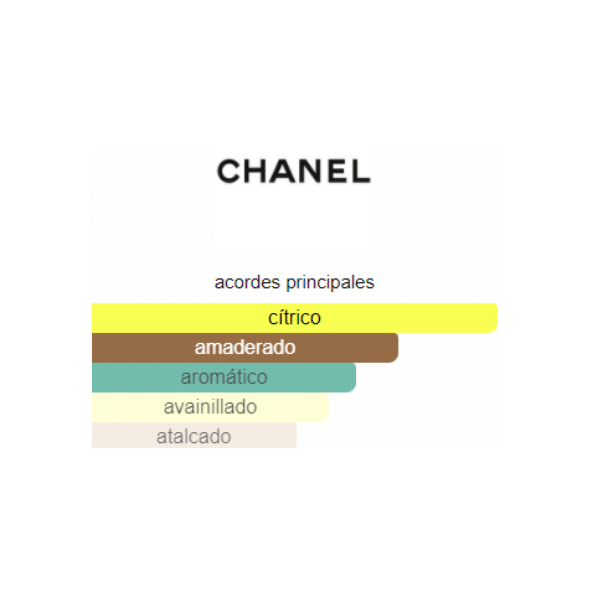 CHANEL

acordes principales

cítrico

amaderado

aromático

avainillado

atalcado